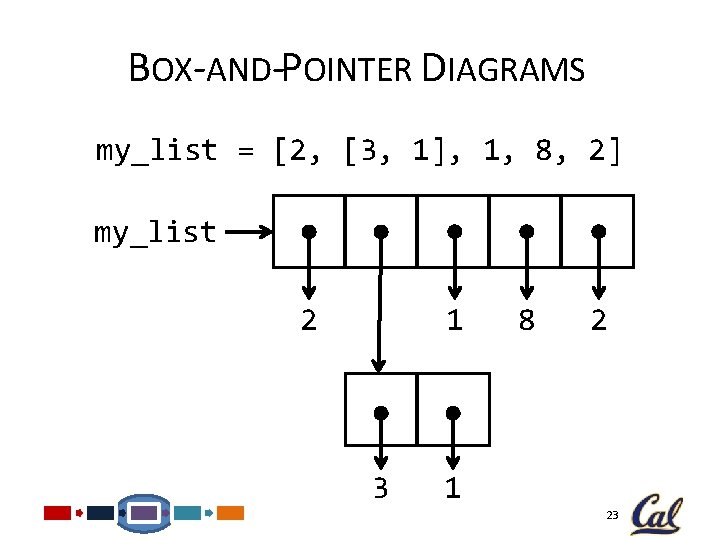 BOX-AND-POINTER DIAGRAMS

my_list = [2, [3, 1], 1, 8, 2]

my_list

2 1 8 2

3 1

23

Cal